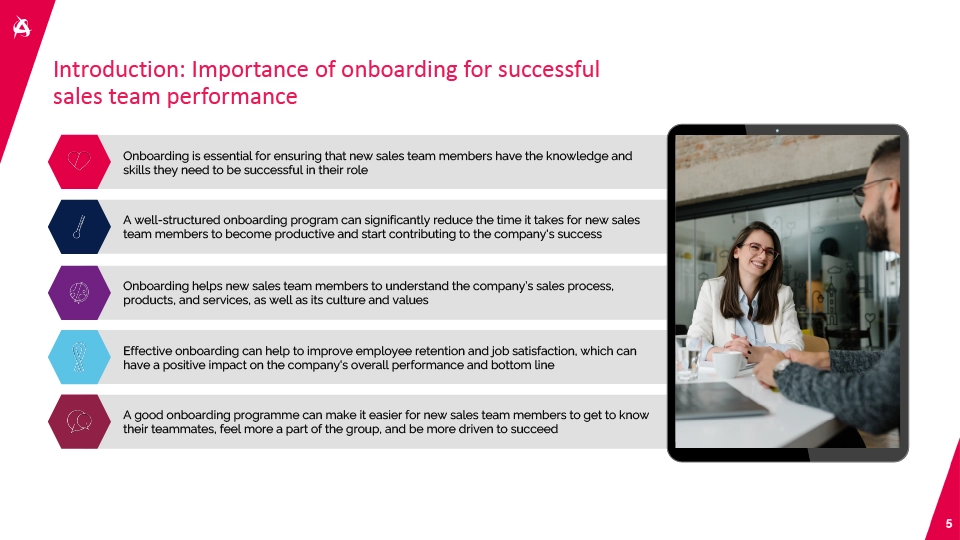 Introduction: Importance of onboarding for successful sales team performance

Onboarding is essential for ensuring that new sales team members have the knowledge and skills they need to be successful in their role

A well-structured onboarding program can significantly reduce the time it takes for new sales team members to become productive and start contributing to the company's success

Onboarding helps new sales team members to understand the company's sales process, products, and services, as well as its culture and values

Effective onboarding can help to improve employee retention and job satisfaction, which can have a positive impact on the company's overall performance and bottom line

A good onboarding programme can make it easier for new sales team members to get to know their teammates, feel more a part of the group, and be more driven to succeed

5